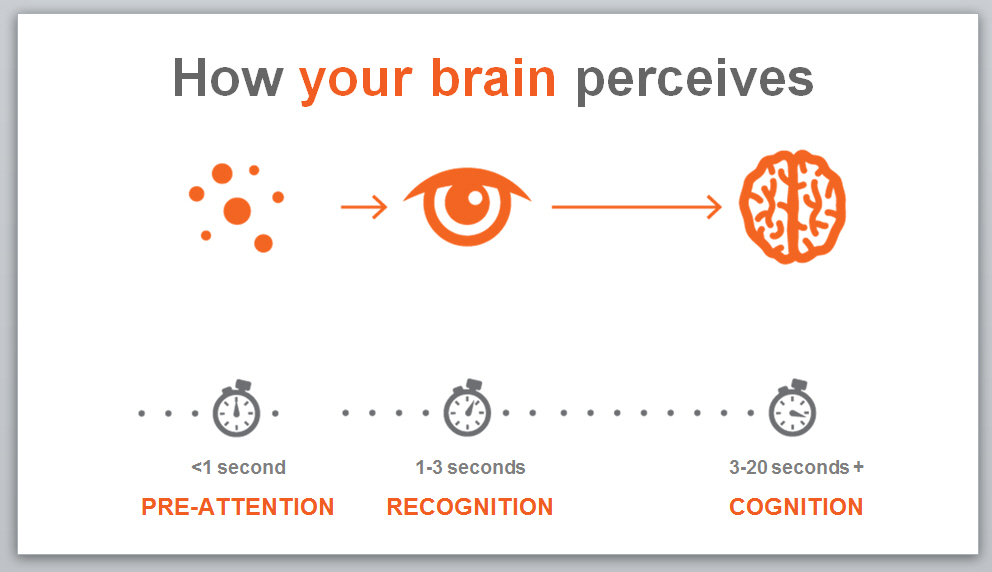 How your brain perceives

<1 second
PRE-ATTENTION

1-3 seconds
RECOGNITION

3-20 seconds +
COGNITION